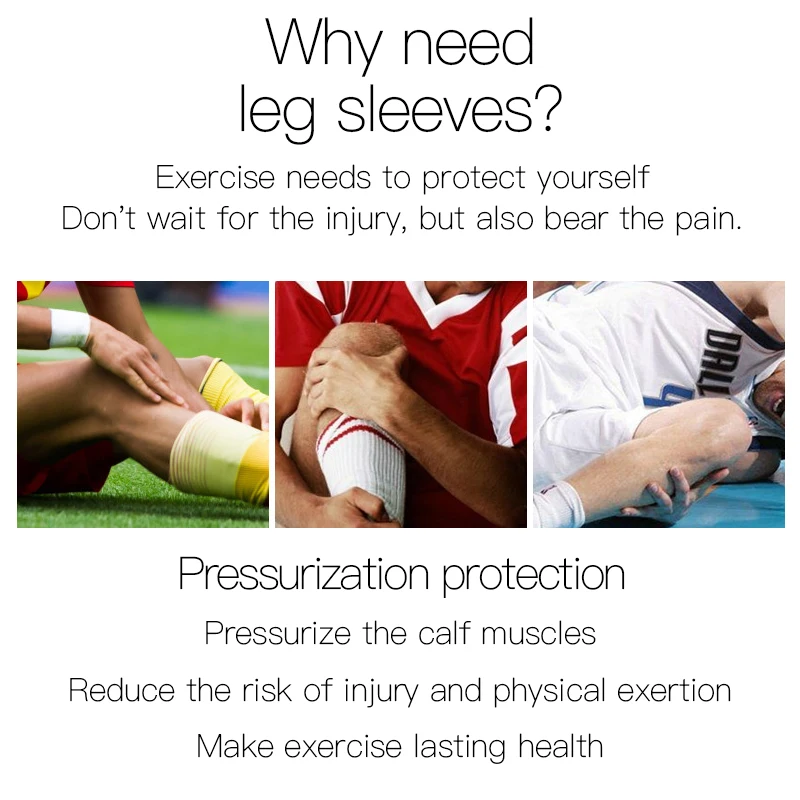 Why need leg sleeves?

Exercise needs to protect yourself
Don't wait for the injury, but also bear the pain.

DALL

Pressurization protection

Pressurize the calf muscles

Reduce the risk of injury and physical exertion

Make exercise lasting health